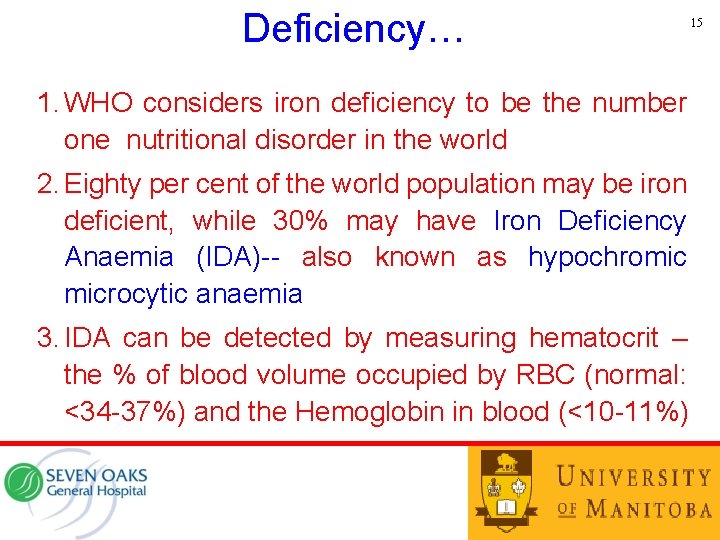 Deficiency…

15

1. WHO considers iron deficiency to be the number one nutritional disorder in the world

2. Eighty per cent of the world population may be iron deficient, while 30% may have Iron Deficiency Anaemia (IDA)-- also known as hypochromic microcytic anaemia

3. IDA can be detected by measuring hematocrit – the % of blood volume occupied by RBC (normal: <34-37%) and the Hemoglobin in blood (<10-11%)

SEVEN OAKS General Hospital

UNIVERSITY OF MANITOBA